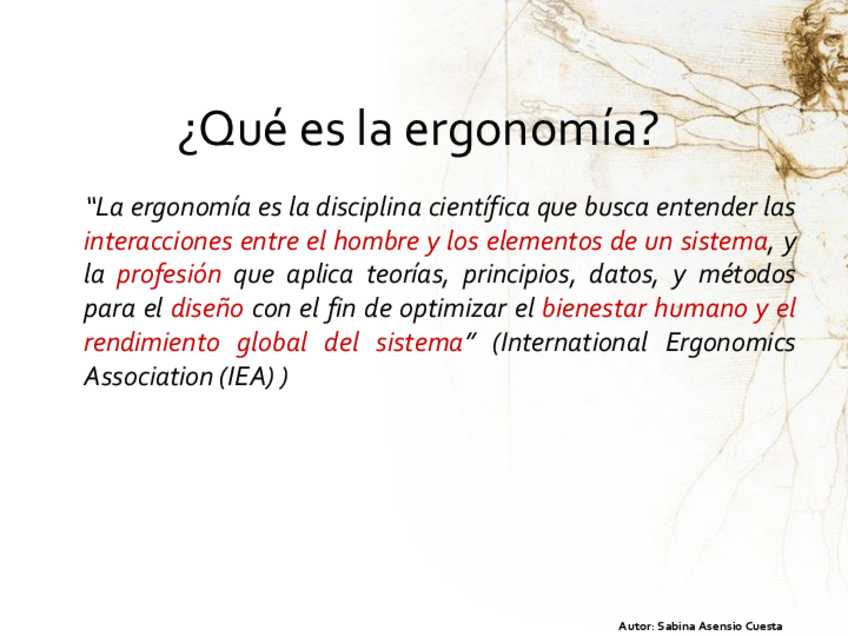 ¿Qué es la ergonomía?

“La ergonomía es la disciplina científica que busca entender las interacciones entre el hombre y los elementos de un sistema, y la profesión que aplica teorías, principios, datos, y métodos para el diseño con el fin de optimizar el bienestar humano y el rendimiento global del sistema” (International Ergonomics Association (IEA) )

Autor: Sabina Asensio Cuesta